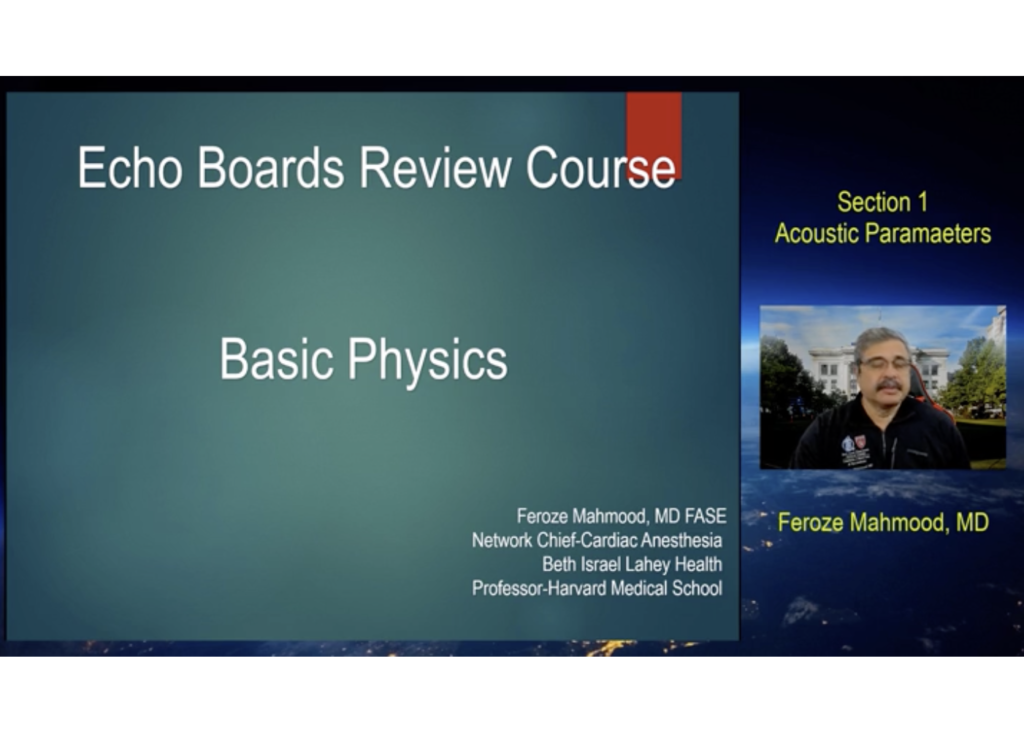 Echo Boards Review Course

Basic Physics

Feroze Mahmood, MD FASE
Network Chief-Cardiac Anesthesia
Beth Israel Lahey Health
Professor-Harvard Medical School

Section 1
Acoustic Paramaeters

Feroze Mahmood, MD